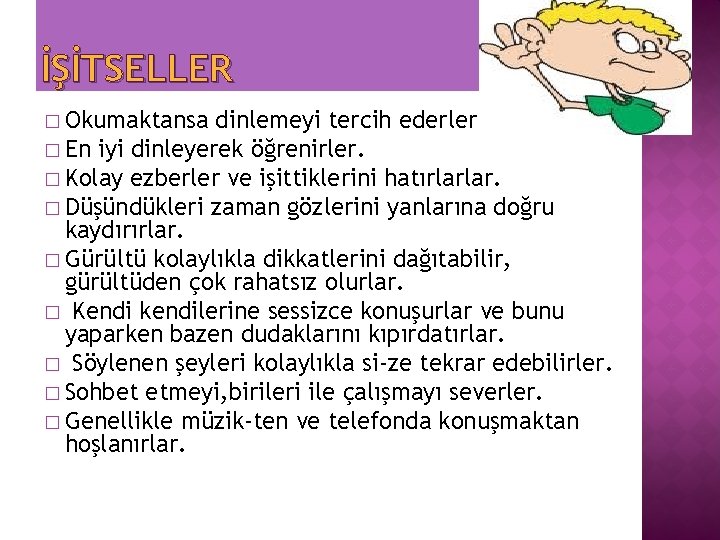 İŞİTSELLER

□ Okumaktansa dinlemeyi tercih ederler
□ En iyi dinleyerek öğrenirler.
□ Kolay ezberler ve işittiklerini hatırlarlar.
□ Düşündükleri zaman gözlerini yanlarına doğru kaydırırlar.
□ Gürültü kolaylıkla dikkatlerini dağıtabilir, gürültüden çok rahatsız olurlar.
□ Kendi kendilerine sessizce konuşurlar ve bunu yaparken bazen dudaklarını kıpırdatırlar.
□ Söylenen şeyleri kolaylıkla si-ze tekrar edebilirler.
□ Sohbet etmeyi,birileri ile çalışmayı severler.
□ Genellikle müzik-ten ve telefonda konuşmaktan hoşlanırlar.